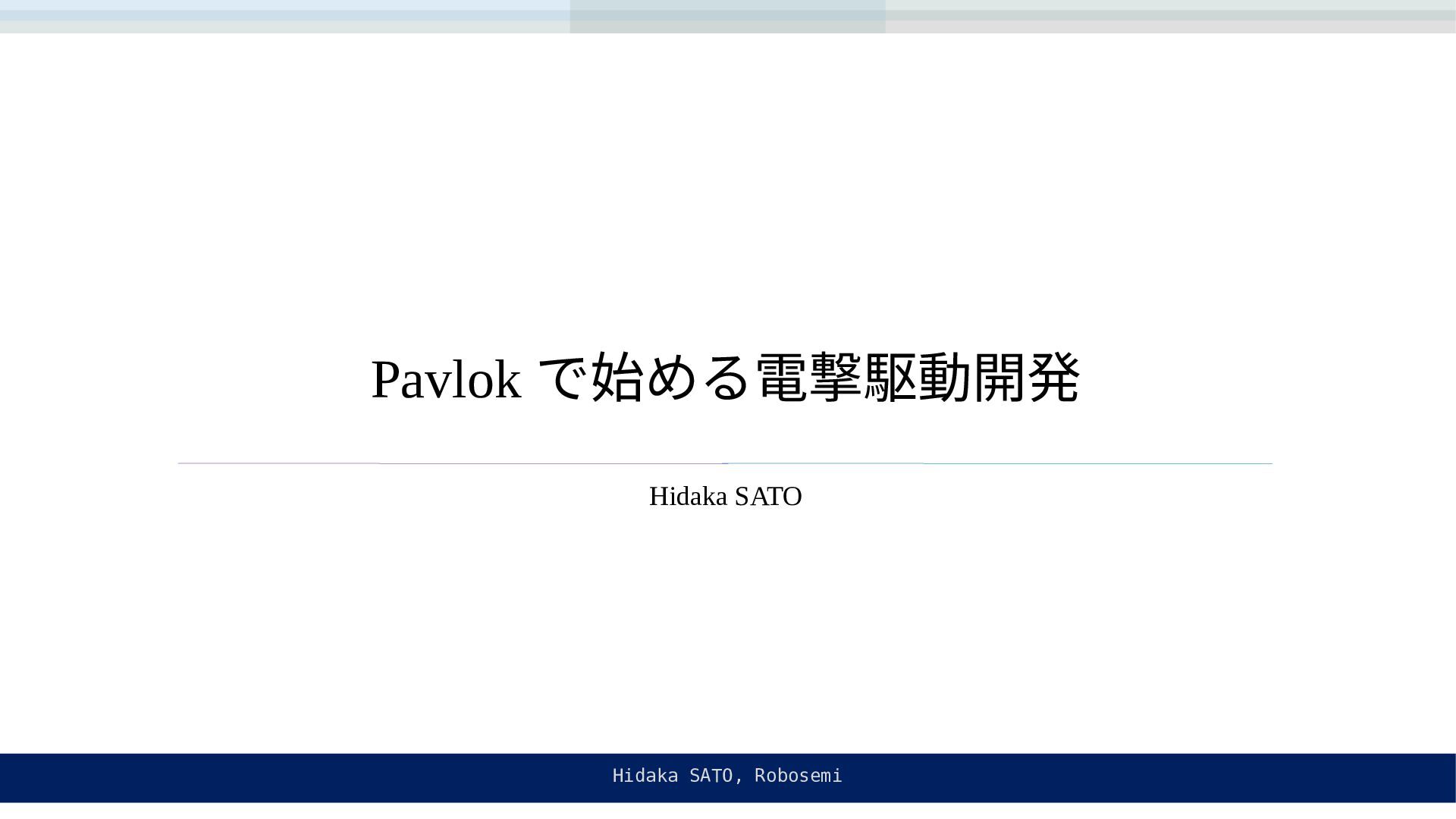 Pavlok で始める電撃駆動開発

Hidaka SATO

Hidaka SATO, Robosemi